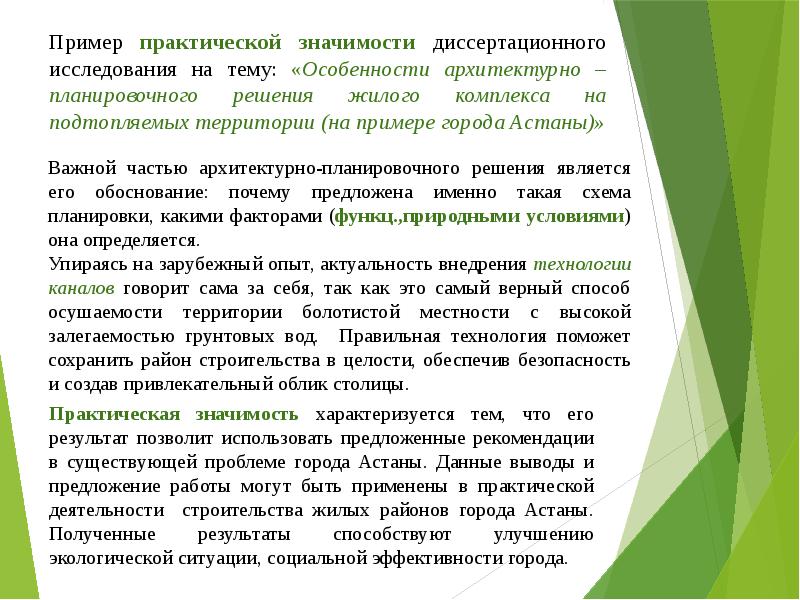 Пример практической значимости диссертационного исследования на тему: «Особенности архитектурно – планировочного решения жилого комплекса на подтопляемых территории (на примере города Астаны)»

Важной частью архитектурно-планировочного решения является его обоснование: почему предложена именно такая схема планировки, какими факторами (функц.,природными условиями) она определяется.
Упираясь на зарубежный опыт, актуальность внедрения технологии каналов говорит сама за себя, так как это самый верный способ осушаемости территории болотистой местности с высокой залегаемостью грунтовых вод. Правильная технология поможет сохранить район строительства в целости, обеспечив безопасность и создав привлекательный облик столицы.

Практическая значимость характеризуется тем, что его результат позволит использовать предложенные рекомендации в существующей проблеме города Астаны. Данные выводы и предложение работы могут быть применены в практической деятельности строительства жилых районов города Астаны. Полученные результаты способствуют улучшению экологической ситуации, социальной эффективности города.